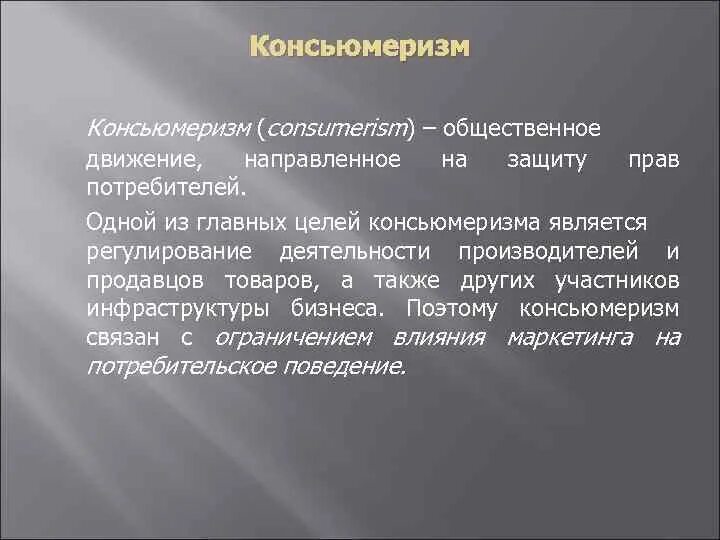 Консьюмеризм

Консьюмеризм (consumerism) – общественное движение, направленное на защиту прав потребителей.

Одной из главных целей консьюмеризма является регулирование деятельности производителей и продавцов товаров, а также других участников инфраструктуры бизнеса. Поэтому консьюмеризм связан с ограничением влияния маркетинга на потребительское поведение.